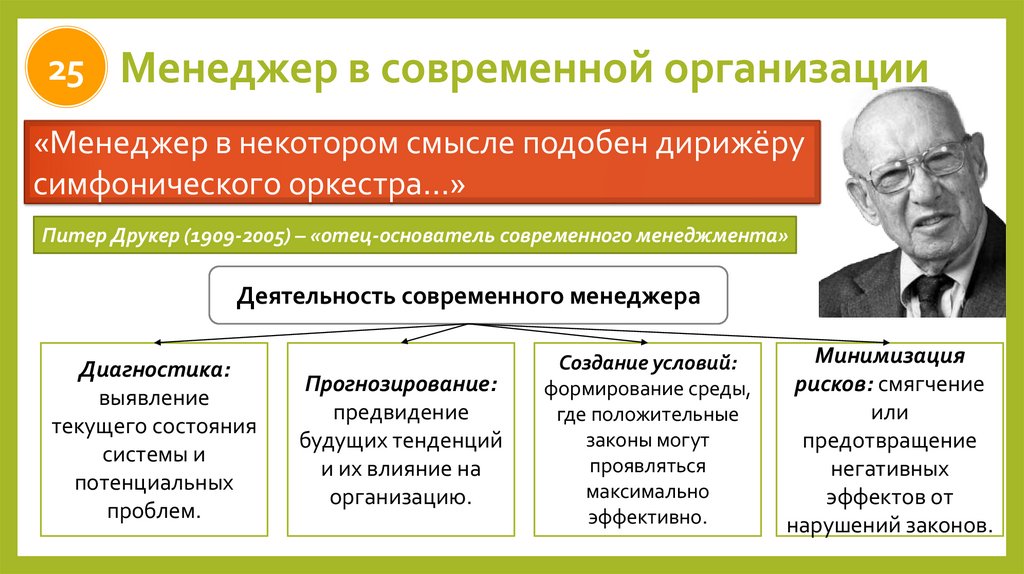 25

Менеджер в современной организации

«Менеджер в некотором смысле подобен дирижёру симфонического оркестра…»

Питер Друкер (1909-2005) – «отец-основатель современного менеджмента»

Деятельность современного менеджера

Диагностика: выявление текущего состояния системы и потенциальных проблем.

Прогнозирование: предвидение будущих тенденций и их влияние на организацию.

Создание условий: формирование среды, где положительные законы могут проявляться максимально эффективно.

Минимизация рисков: смягчение или предотвращение негативных эффектов от нарушений законов.